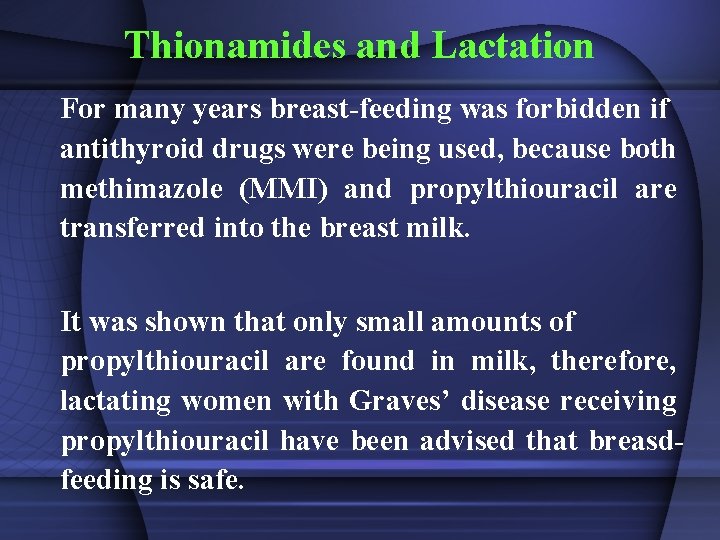 Thionamides and Lactation

For many years breast-feeding was forbidden if antithyroid drugs were being used, because both methimazole (MMI) and propylthiouracil are transferred into the breast milk.

It was shown that only small amounts of propylthiouracil are found in milk, therefore, lactating women with Graves' disease receiving propylthiouracil have been advised that breasd-feeding is safe.